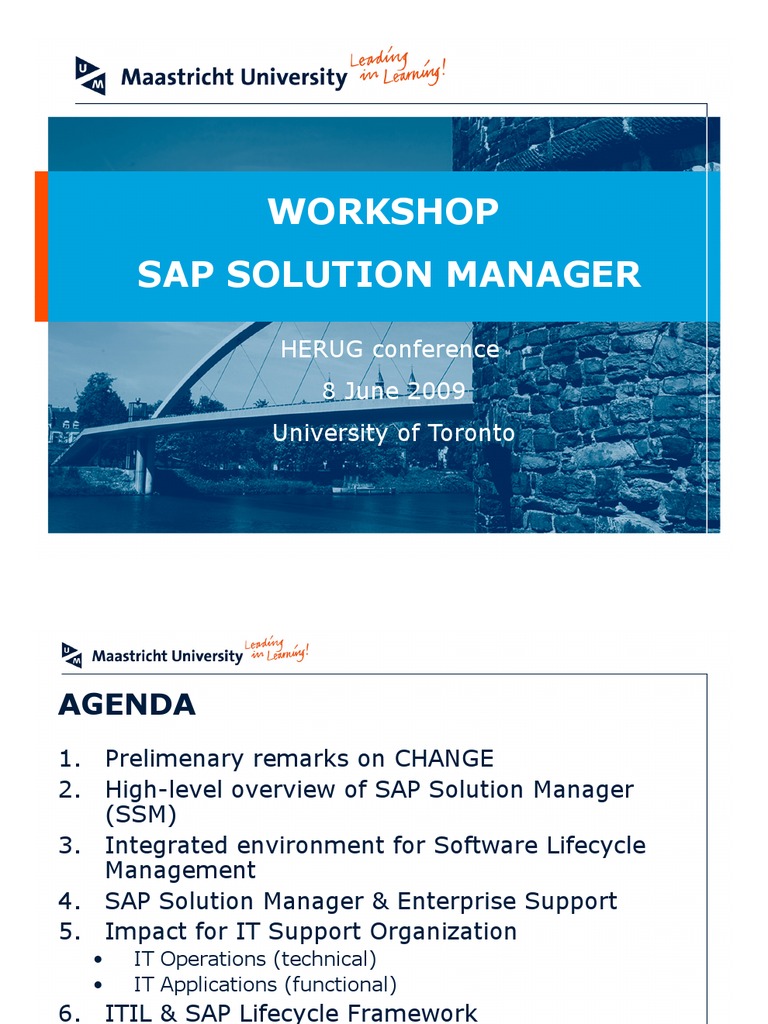 UM Maastricht University Leading in Learning!

WORKSHOP
SAP SOLUTION MANAGER

HERUG conference
8 June 2009
University of Toronto

UM Maastricht University Leading in Learning!

AGENDA

1. Prelimenary remarks on CHANGE
2. High-level overview of SAP Solution Manager (SSM)
3. Integrated environment for Software Lifecycle Management
4. SAP Solution Manager & Enterprise Support
5. Impact for IT Support Organization
• IT Operations (technical)
• IT Applications (functional)
6. ITIL & SAP Lifecycle Framework